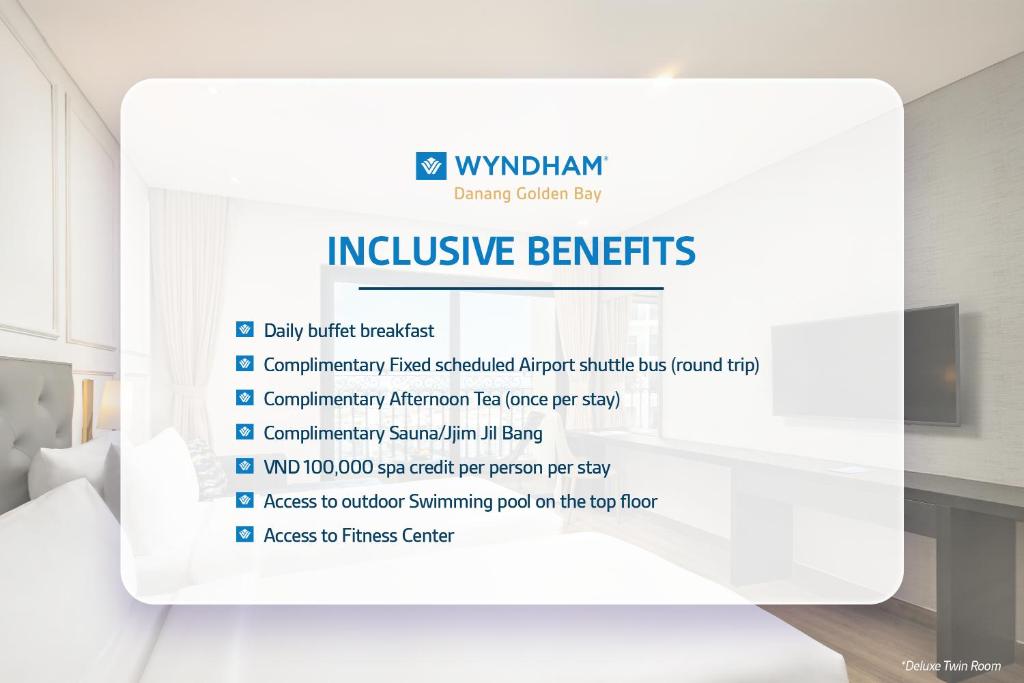 WYNDHAM®
Danang Golden Bay

INCLUSIVE BENEFITS

Daily buffet breakfast
Complimentary Fixed scheduled Airport shuttle bus (round trip)
Complimentary Afternoon Tea (once per stay)
Complimentary Sauna/Jjim Jil Bang
VND 100,000 spa credit per person per stay
Access to outdoor Swimming pool on the top floor
Access to Fitness Center

*Deluxe Twin Room